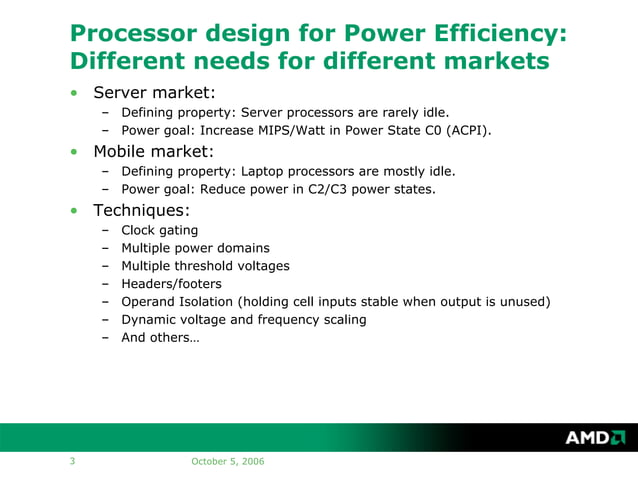 Processor design for Power Efficiency: Different needs for different markets

• Server market:
 – Defining property: Server processors are rarely idle.
 – Power goal: Increase MIPS/Watt in Power State C0 (ACPI).
• Mobile market:
 – Defining property: Laptop processors are mostly idle.
 – Power goal: Reduce power in C2/C3 power states.
• Techniques:
 – Clock gating
 – Multiple power domains
 – Multiple threshold voltages
 – Headers/footers
 – Operand Isolation (holding cell inputs stable when output is unused)
 – Dynamic voltage and frequency scaling
 – And others…

AMD

3 October 5, 2006